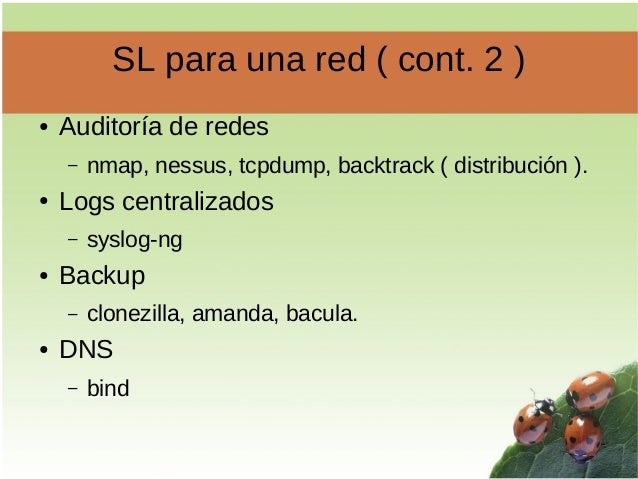 SL para una red ( cont. 2 )

• Auditoría de redes
– nmap, nessus, tcpdump, backtrack ( distribución ).
• Logs centralizados
– syslog-ng
• Backup
– clonezilla, amanda, bacula.
• DNS
– bind